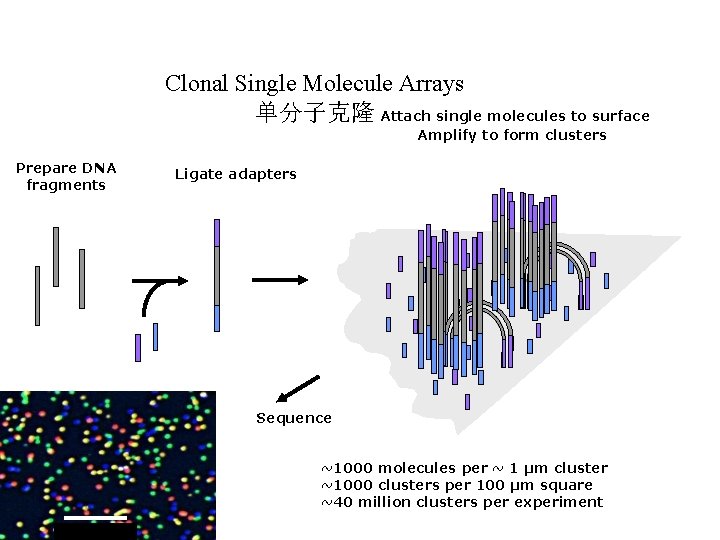 Clonal Single Molecule Arrays

单分子克隆 Attach single molecules to surface
Amplify to form clusters

Prepare DNA fragments

Ligate adapters

Sequence

~1000 molecules per ~ 1 μm cluster
~1000 clusters per 100 μm square
~40 million clusters per experiment